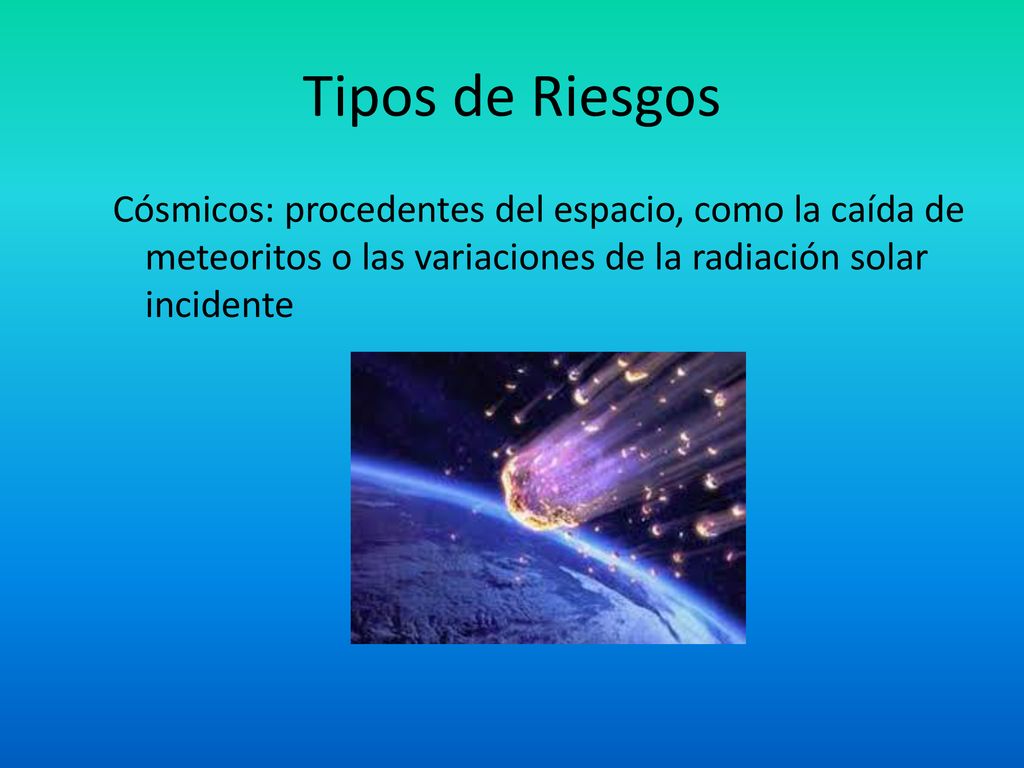 Tipos de Riesgos

Cósmicos: procedentes del espacio, como la caída de meteoritos o las variaciones de la radiación solar incidente